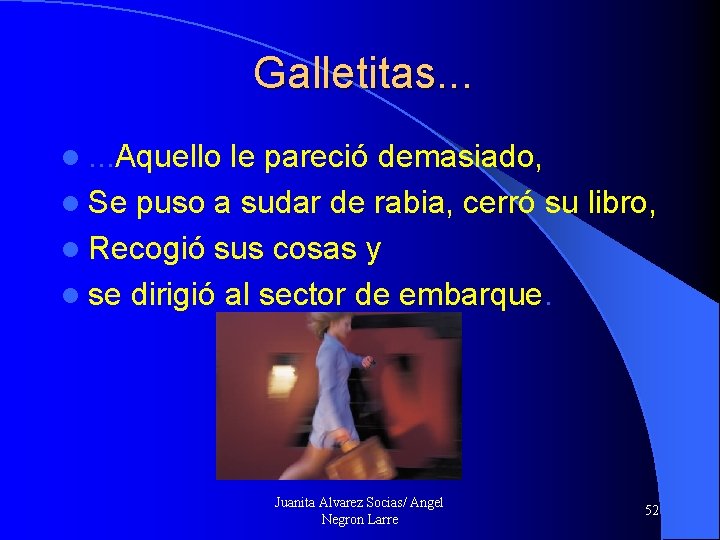 Galletitas...

- ...Aquello le pareció demasiado,
- Se puso a sudar de rabia, cerró su libro,
- Recogió sus cosas y
- se dirigió al sector de embarque.

Juanita Alvarez Socias/ Angel Negron Larre

52